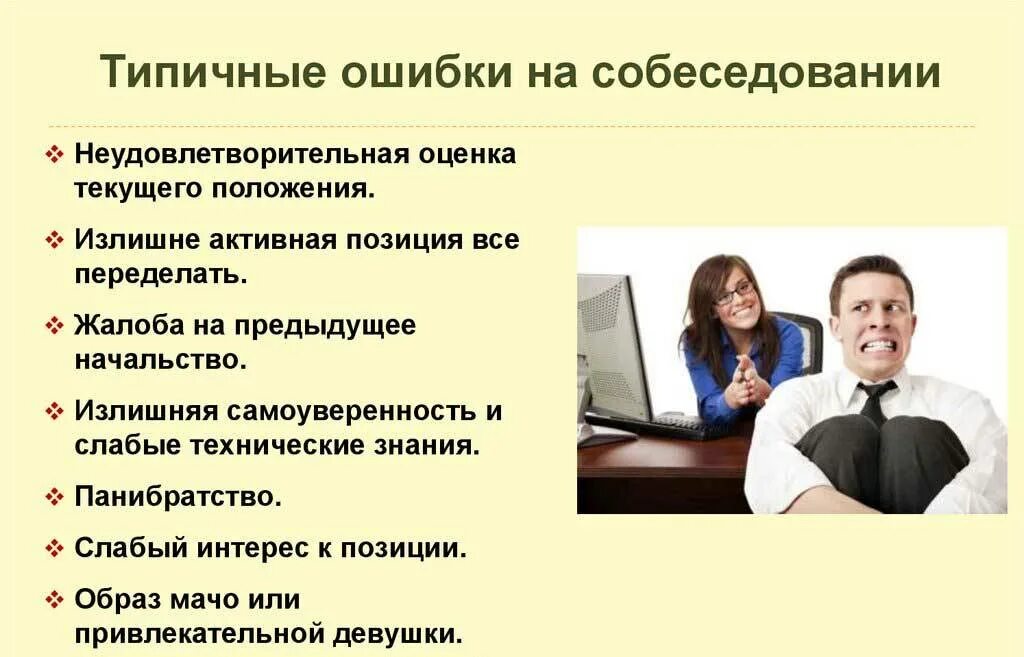 Типичные ошибки на собеседовании

❖ Неудовлетворительная оценка текущего положения.

❖ Излишне активная позиция все переделать.

❖ Жалоба на предыдущее начальство.

❖ Излишняя самоуверенность и слабые технические знания.

❖ Панибратство.

❖ Слабый интерес к позиции.

❖ Образ мачо или привлекательной девушки.